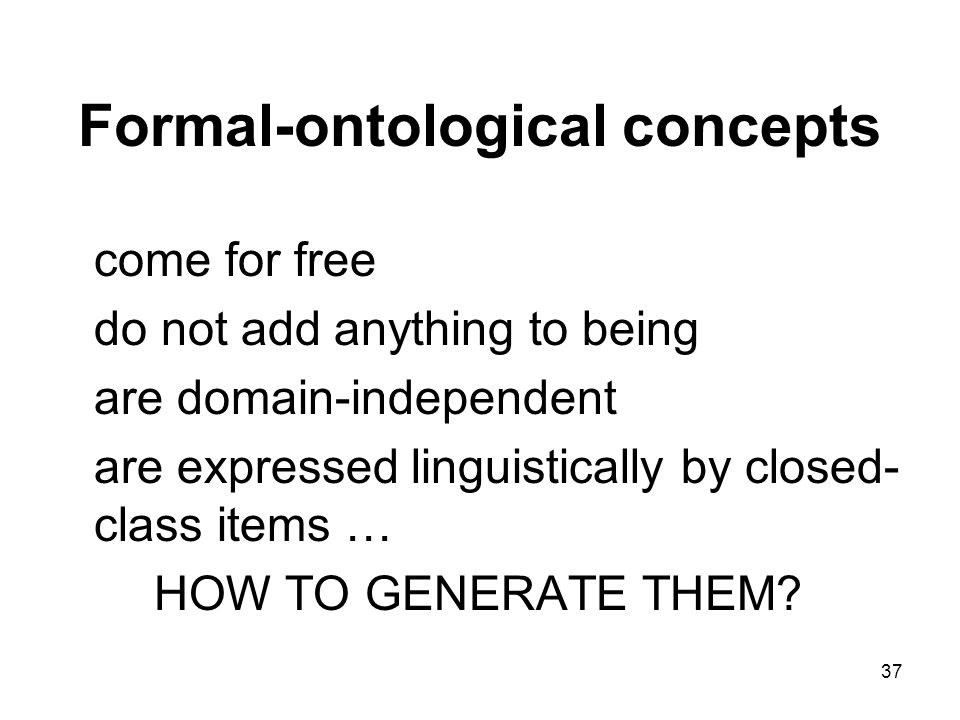 Formal-ontological concepts

come for free

do not add anything to being

are domain-independent

are expressed linguistically by closed-class items …

HOW TO GENERATE THEM?

37